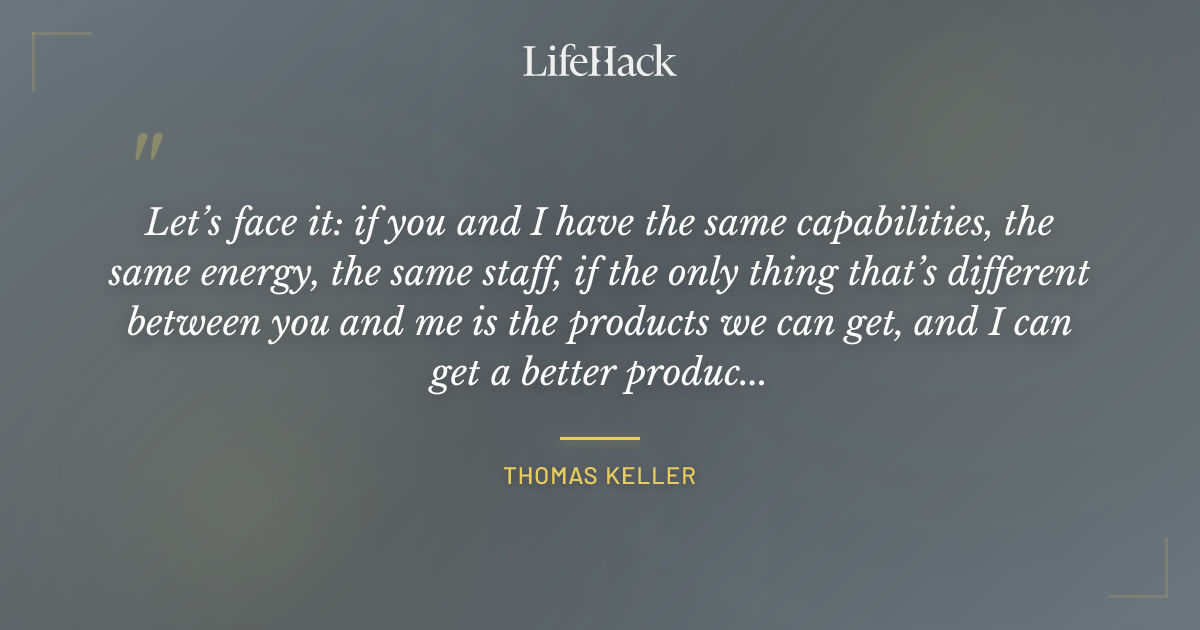 LifeHack

"

Let's face it: if you and I have the same capabilities, the same energy, the same staff, if the only thing that's different between you and me is the products we can get, and I can get a better produc...

THOMAS KELLER